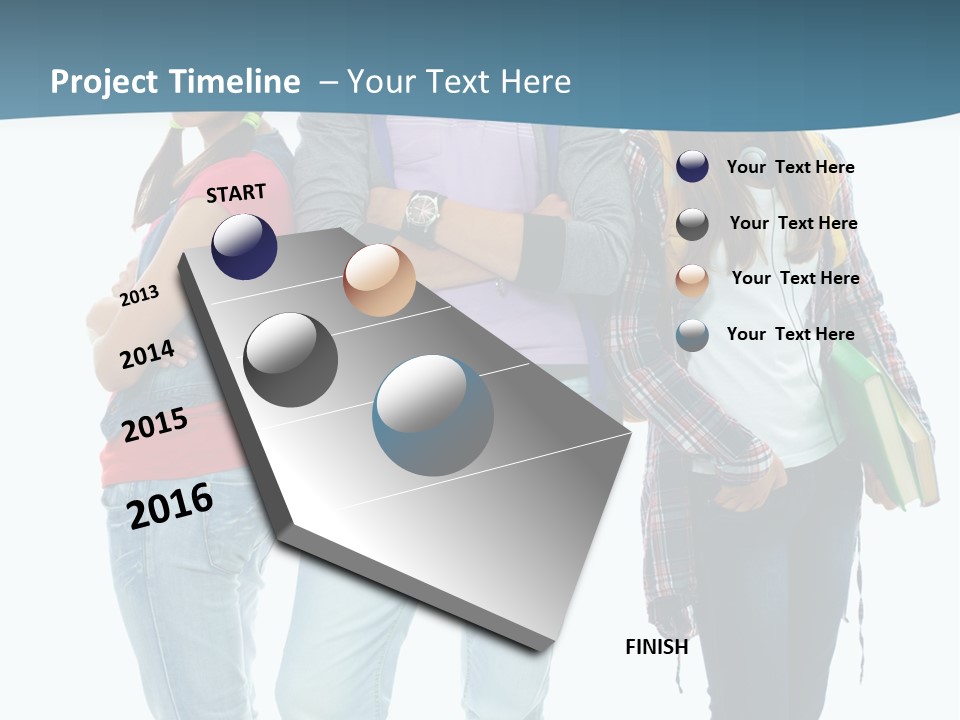 Project Timeline – Your Text Here

START

2013

2014

2015

2016

Your Text Here

Your Text Here

Your Text Here

Your Text Here

FINISH